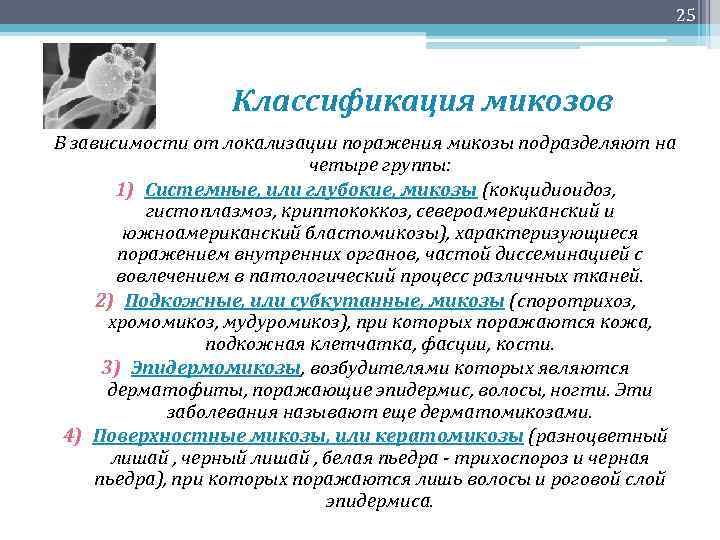 25

Классификация микозов

В зависимости от локализации поражения микозы подразделяют на четыре группы:

1) Системные, или глубокие, микозы (кокцидиоидоз, гистоплазмоз, криптококкоз, североамериканский и южноамериканский бластомикозы), характеризующиеся поражением внутренних органов, частой диссеминацией с вовлечением в патологический процесс различных тканей.

2) Подкожные, или субкутанные, микозы (споротрихоз, хромомикоз, мудуромикоз), при которых поражаются кожа, подкожная клетчатка, фасции, кости.

3) Эпидермомикозы, возбудителями которых являются дерматофиты, поражающие эпидермис, волосы, ногти. Эти заболевания называют еще дерматомикозами.

4) Поверхностные микозы, или кератомикозы (разноцветный лишай , черный лишай , белая пьедра - трихоспороз и черная пьедра), при которых поражаются лишь волосы и роговой слой эпидермиса.